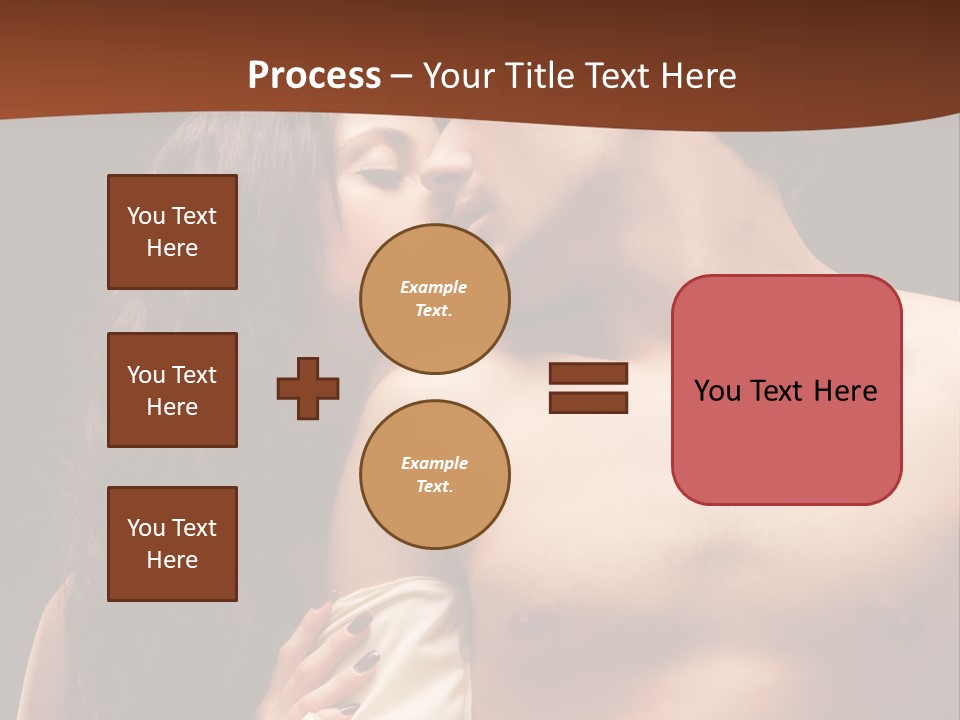 Process – Your Title Text Here

You Text Here

You Text Here

You Text Here

Example Text.

Example Text.

You Text Here